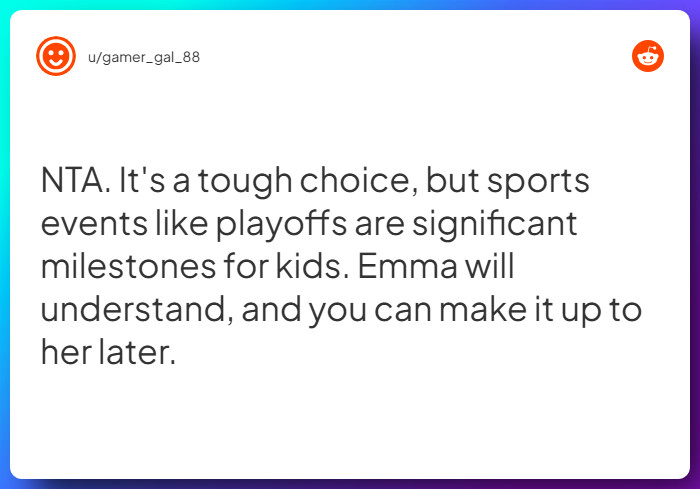 u/gamer_gal_88

NTA. It's a tough choice, but sports events like playoffs are significant milestones for kids. Emma will understand, and you can make it up to her later.